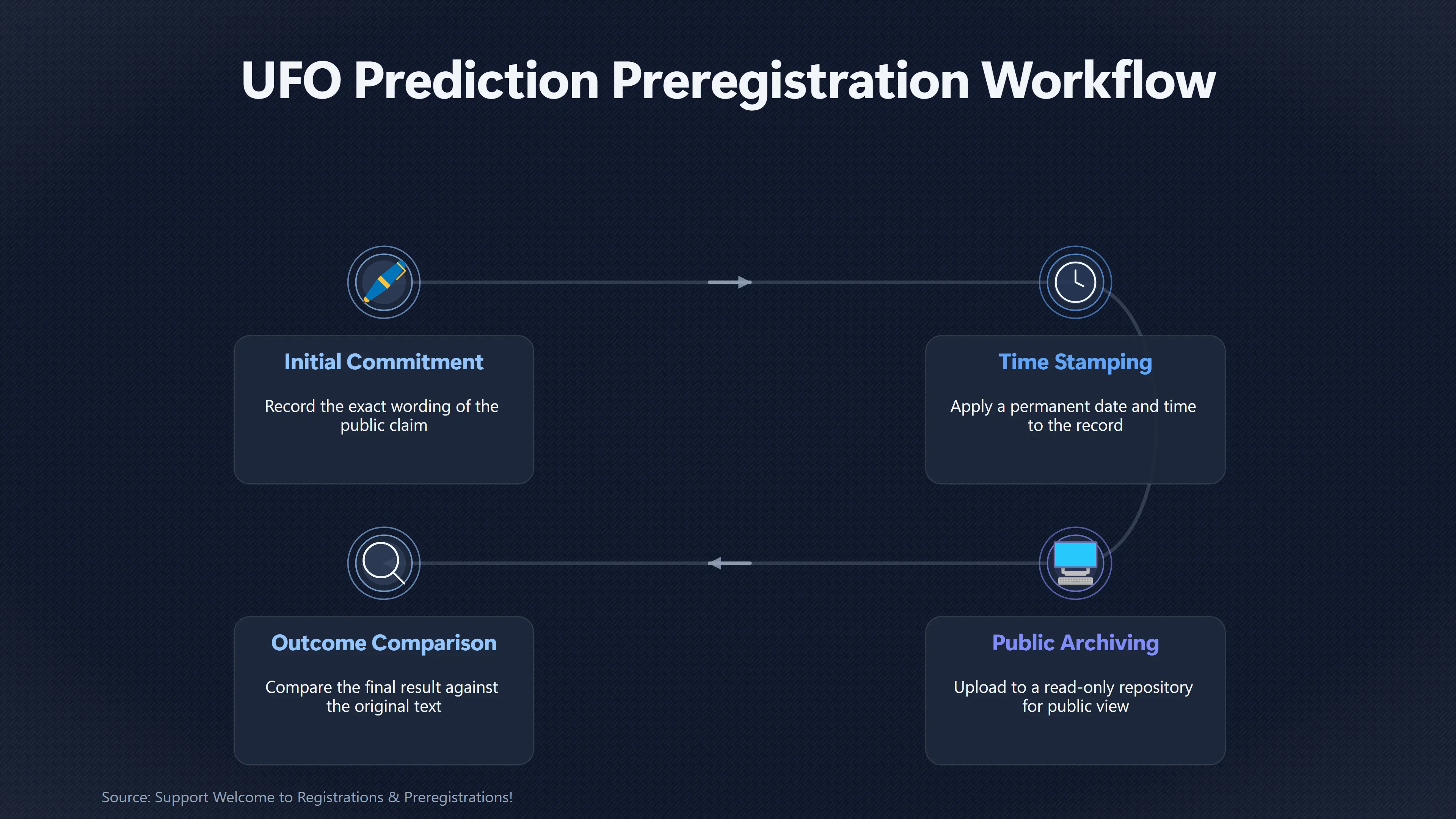 UFO Prediction Preregistration Workflow

Initial Commitment

Record the exact wording of the public claim

Time Stamping

Apply a permanent date and time to the record

Public Archiving

Upload to a read-only repository for public view

Outcome Comparison

Compare the final result against the original text

Source: Support Welcome to Registrations & Preregistrations!